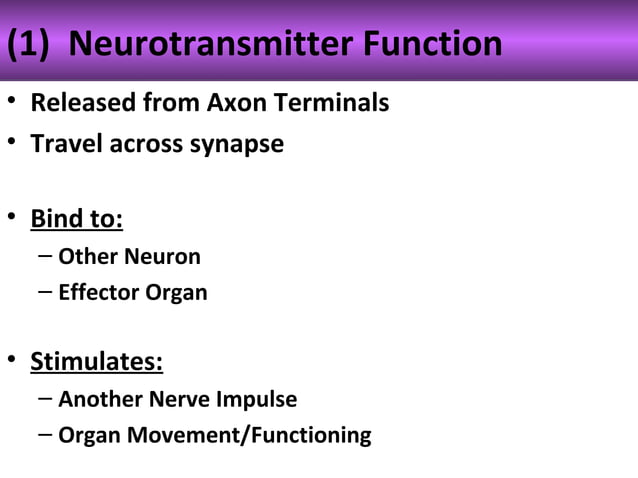 (1) Neurotransmitter Function

• Released from Axon Terminals
• Travel across synapse

• Bind to:
– Other Neuron
– Effector Organ

• Stimulates:
– Another Nerve Impulse
– Organ Movement/Functioning